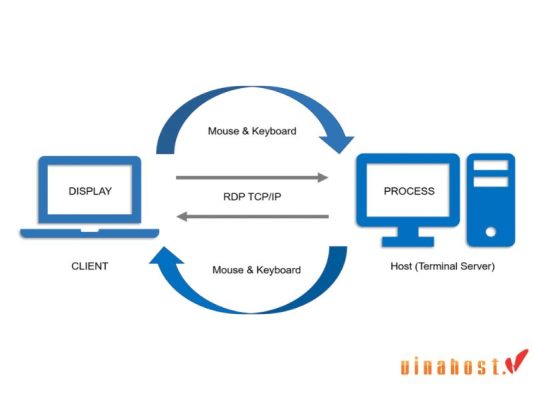 Mouse & Keyboard

DISPLAY

RDP TCP/IP

PROCESS

CLIENT

Mouse & Keyboard

Host (Terminal Server)

vinahost.